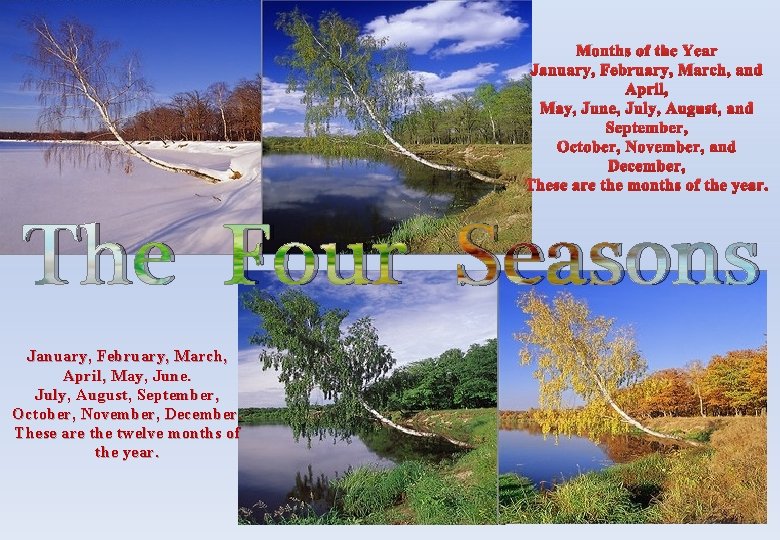 Months of the Year
January, February, March, and April,
May, June, July, August, and September,
October, November, and December,
These are the months of the year.

The Four Seasons

January, February, March, April, May, June.
July, August, September,
October, November, December
These are the twelve months of the year.